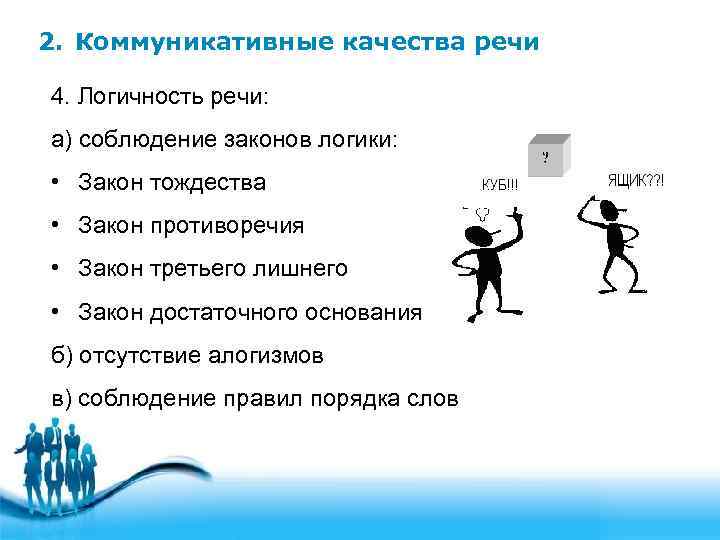 2. Коммуникативные качества речи

4. Логичность речи:

а) соблюдение законов логики:

• Закон тождества

• Закон противоречия

• Закон третьего лишнего

• Закон достаточного основания

б) отсутствие алогизмов

в) соблюдение правил порядка слов

?

КУБ!!!

ЯЩИК??!